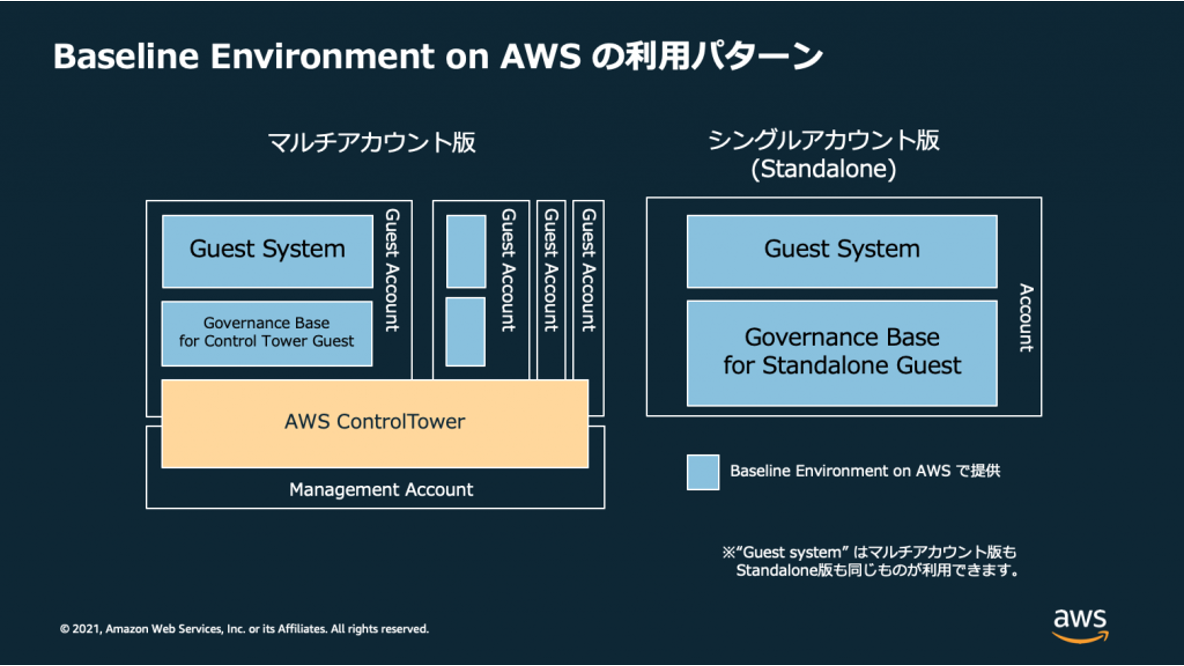 Baseline Environment on AWS の利用パターン

マルチアカウント版

Guest System

Governance Base for Control Tower Guest

Guest Account

Guest Account

Guest Account

Guest Account

AWS ControlTower

Management Account

シングルアカウント版 (Standalone)

Guest System

Governance Base for Standalone Guest

Account

Baseline Environment on AWS で提供

※"Guest system" はマルチアカウント版も Standalone版も同じものが利用できます。

© 2021, Amazon Web Services, Inc. or its Affiliates. All rights reserved.

aws